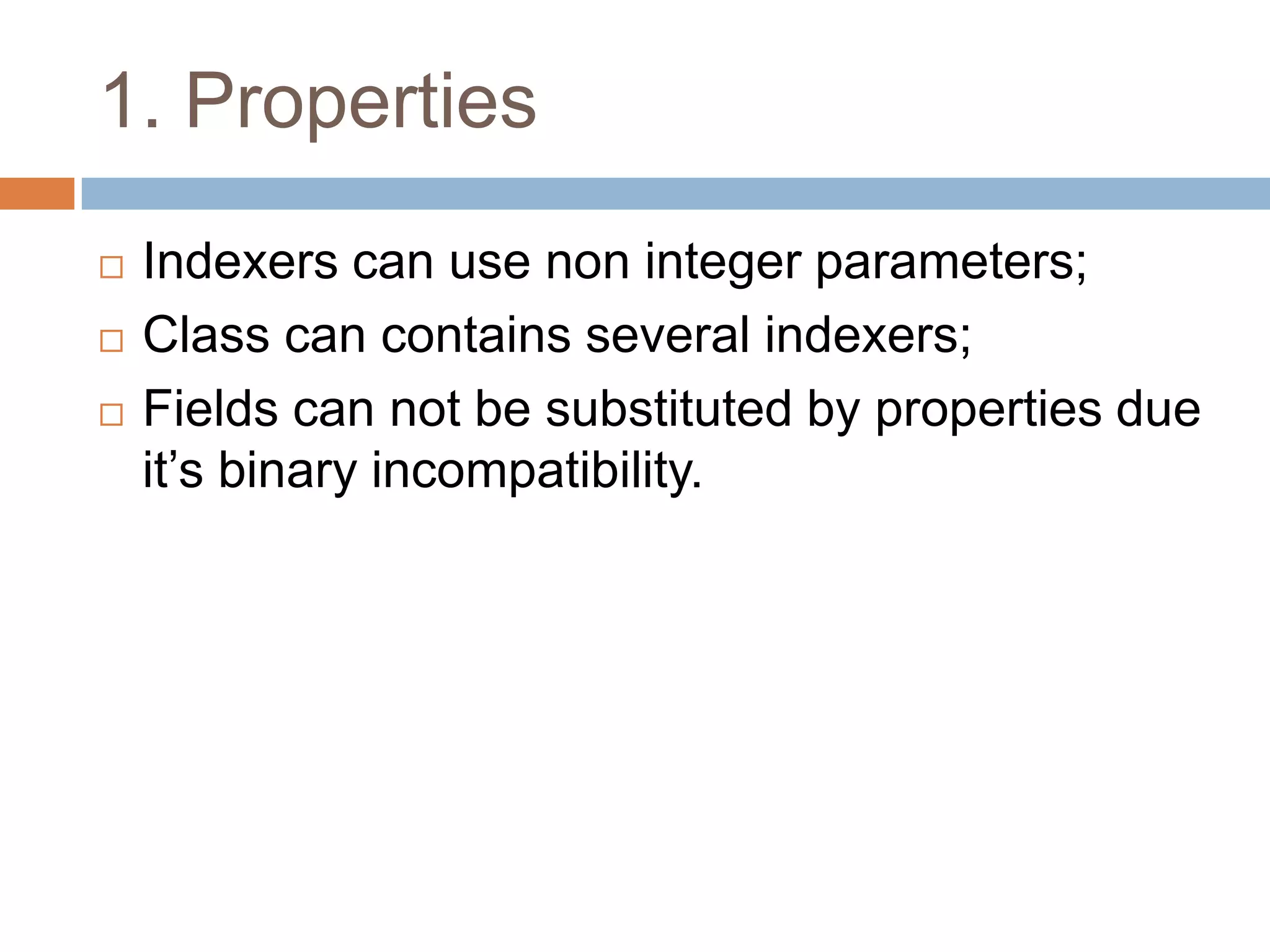 1. Properties

□ Indexers can use non integer parameters;
□ Class can contains several indexers;
□ Fields can not be substituted by properties due it’s binary incompatibility.